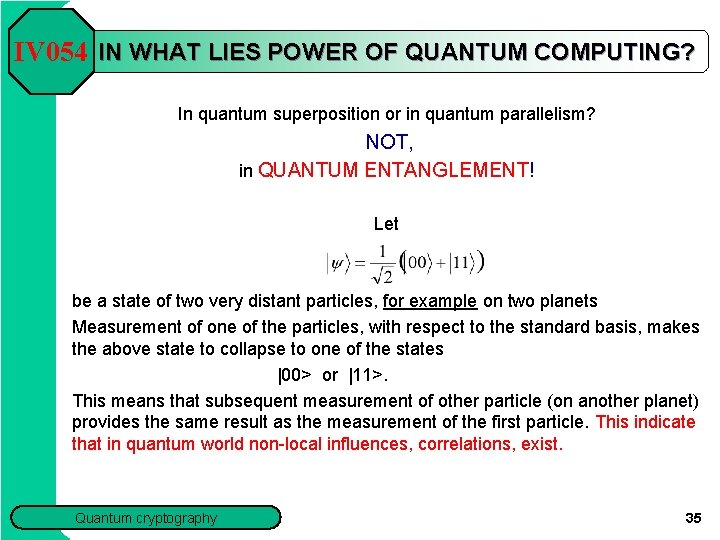 IV054 IN WHAT LIES POWER OF QUANTUM COMPUTING?

In quantum superposition or in quantum parallelism?

NOT,

in QUANTUM ENTANGLEMENT!

Let

$|\psi\rangle = \frac{1}{\sqrt{2}}(|00\rangle + |11\rangle)$

be a state of two very distant particles, for example on two planets

Measurement of one of the particles, with respect to the standard basis, makes the above state to collapse to one of the states

|00> or |11>.

This means that subsequent measurement of other particle (on another planet) provides the same result as the measurement of the first particle. This indicate that in quantum world non-local influences, correlations, exist.

Quantum cryptography

35